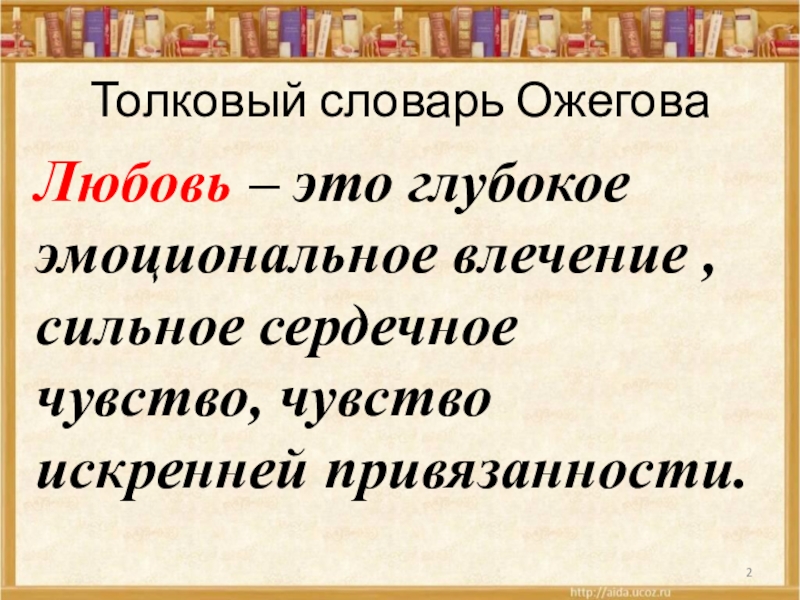 Толковый словарь Ожегова

Любовь – это глубокое эмоциональное влечение , сильное сердечное чувство, чувство искренней привязанности.

2

http://aida.ucoz.ru